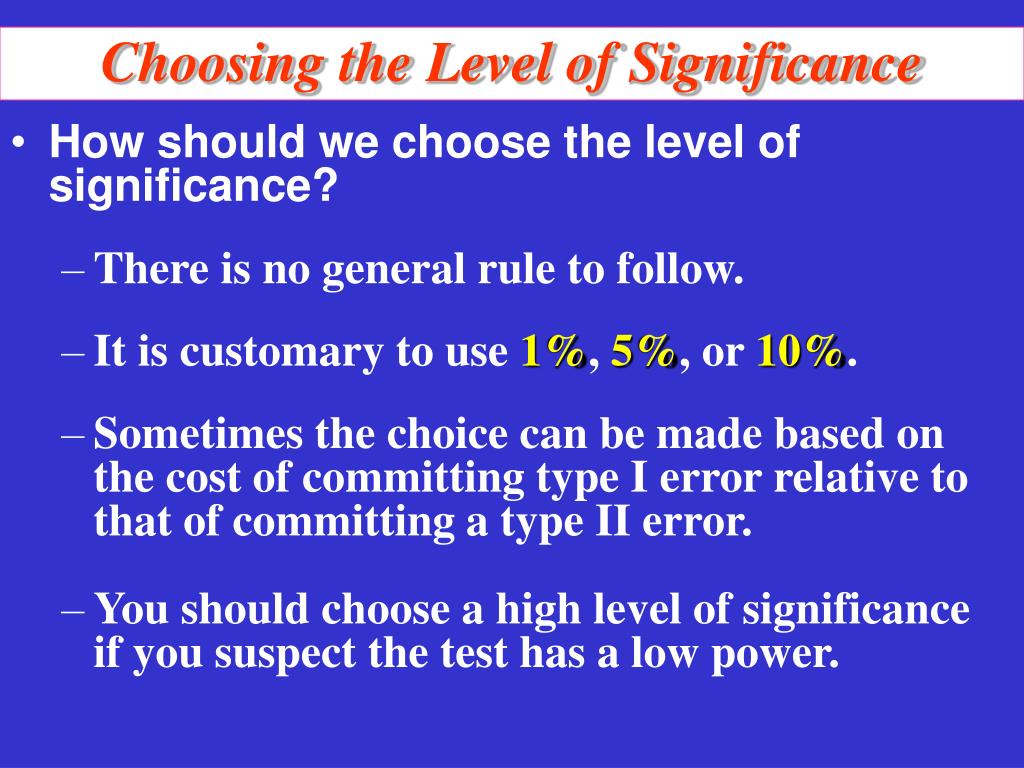 Choosing the Level of Significance

• How should we choose the level of significance?

– There is no general rule to follow.

– It is customary to use 1%, 5%, or 10%.

– Sometimes the choice can be made based on the cost of committing type I error relative to that of committing a type II error.

– You should choose a high level of significance if you suspect the test has a low power.